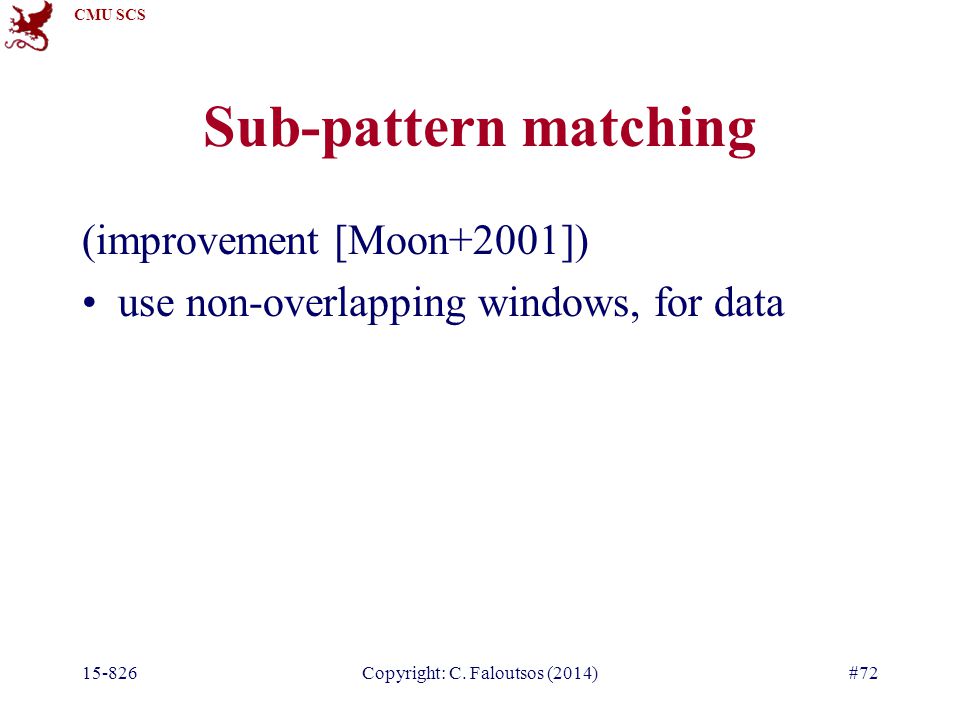 CMU SCS

Sub-pattern matching

(improvement [Moon+2001])

• use non-overlapping windows, for data

15-826

Copyright: C. Faloutsos (2014)

#72